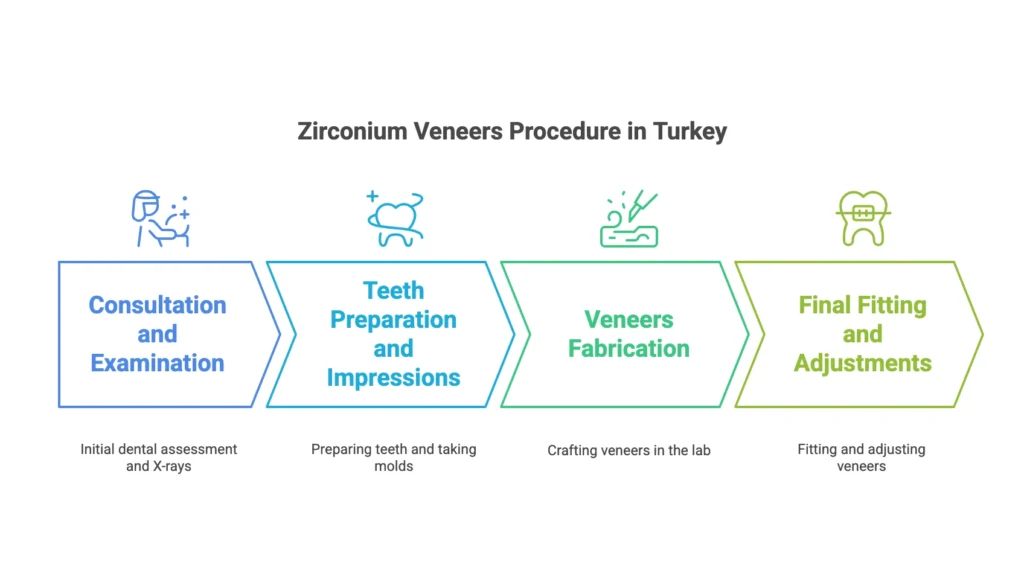 Zirconium Veneers Procedure in Turkey

Consultation and Examination

Teeth Preparation and Impressions

Veneers Fabrication

Final Fitting and Adjustments

Initial dental assessment and X-rays

Preparing teeth and taking molds

Crafting veneers in the lab

Fitting and adjusting veneers